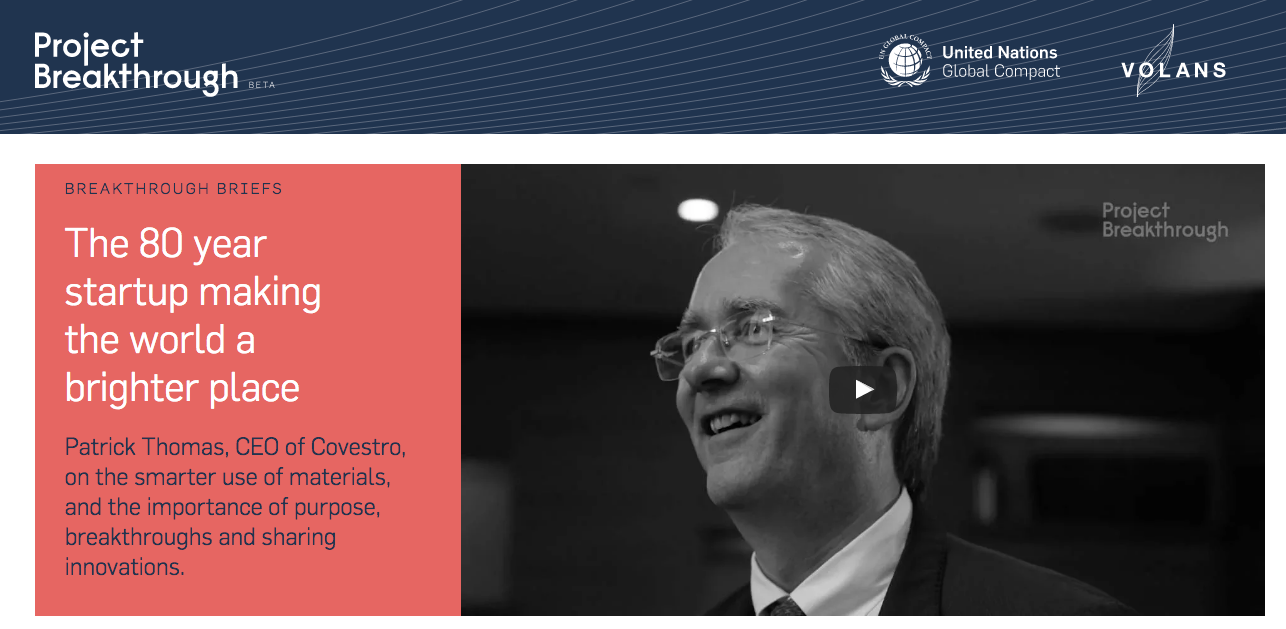 Project Breakthrough BETA

UN GLOBAL COMPACT
United Nations Global Compact

VOLANS

BREAKTHROUGH BRIEFS

The 80 year startup making the world a brighter place

Patrick Thomas, CEO of Covestro, on the smarter use of materials, and the importance of purpose, breakthroughs and sharing innovations.

Project Breakthrough